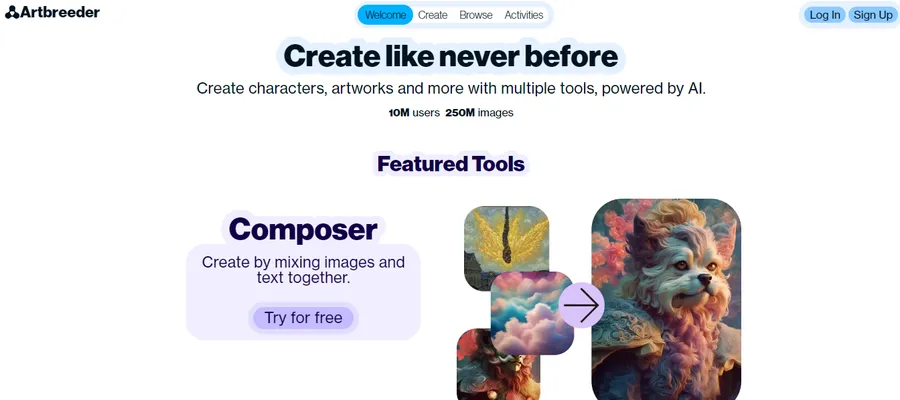 Artbreeder

Welcome Create Browse Activities

Log In Sign Up

Create like never before

Create characters, artworks and more with multiple tools, powered by AI.

10M users 250M images

Featured Tools

Composer

Create by mixing images and text together.

Try for free